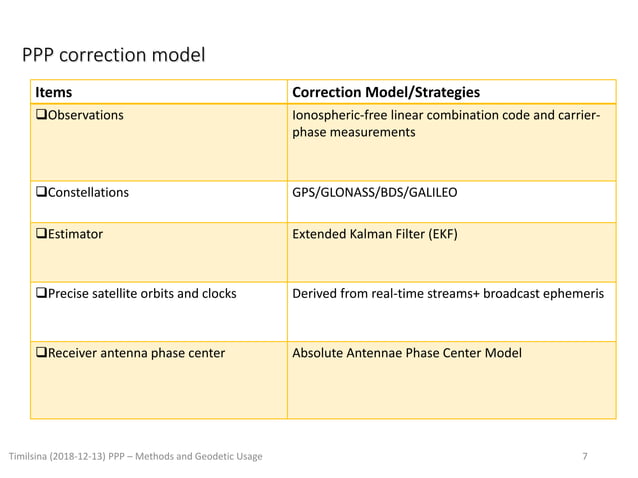 PPP correction model

| Items | Correction Model/Strategies |
|---|---|
| ❑Observations | Ionospheric-free linear combination code and carrier-phase measurements |
| ❑Constellations | GPS/GLONASS/BDS/GALILEO |
| ❑Estimator | Extended Kalman Filter (EKF) |
| ❑Precise satellite orbits and clocks | Derived from real-time streams+ broadcast ephemeris |
| ❑Receiver antenna phase center | Absolute Antennae Phase Center Model |

Timilsina (2018-12-13) PPP – Methods and Geodetic Usage

7